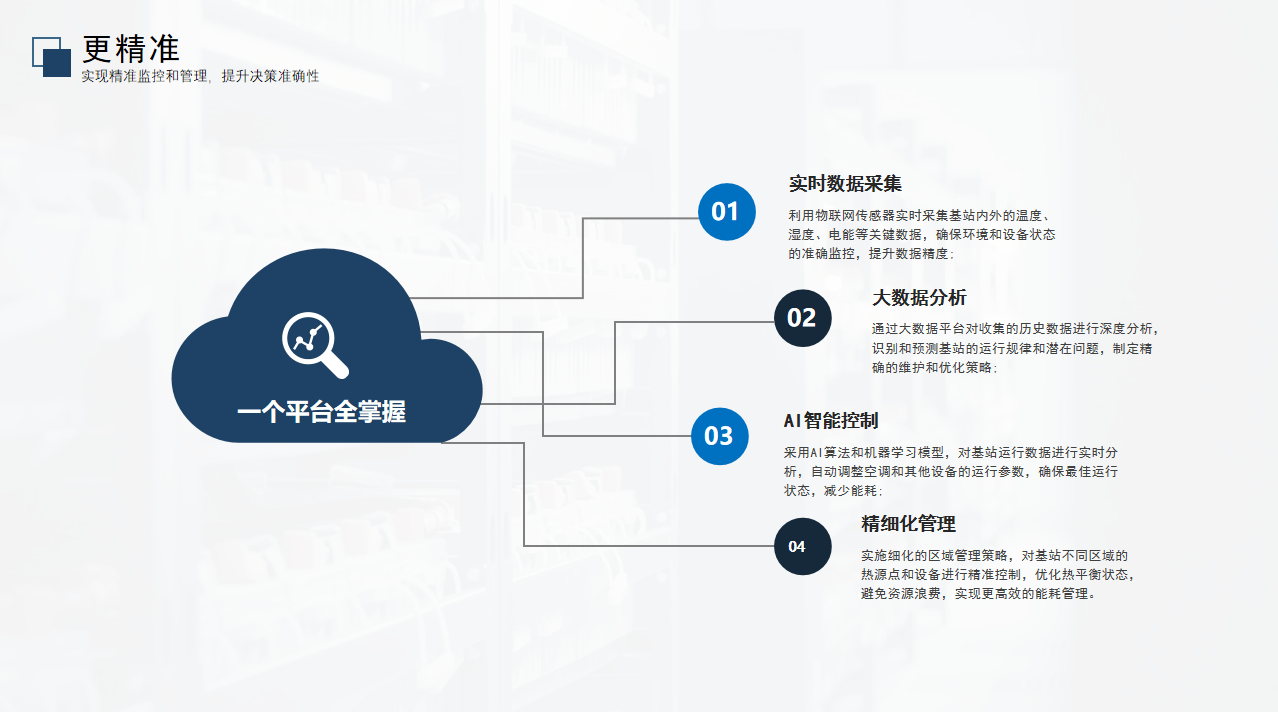 更精准
实现精准监控和管理，提升决策准确性

一个平台全掌握

01
实时数据采集
利用物联网传感器实时采集基站内外的温度、湿度、电能等关键数据，确保环境和设备状态的准确监控，提升数据精度；

02
大数据分析
通过大数据平台对收集的历史数据进行深度分析，识别和预测基站的运行规律和潜在问题，制定精确的维护和优化策略；

03
AI智能控制
采用AI算法和机器学习模型，对基站运行数据进行实时分析，自动调整空调和其他设备的运行参数，确保最佳运行状态，减少能耗；

04
精细化管理
实施细化的区域管理策略，对基站不同区域的热源点和设备进行精准控制，优化热平衡状态，避免资源浪费，实现更高效的能耗管理。